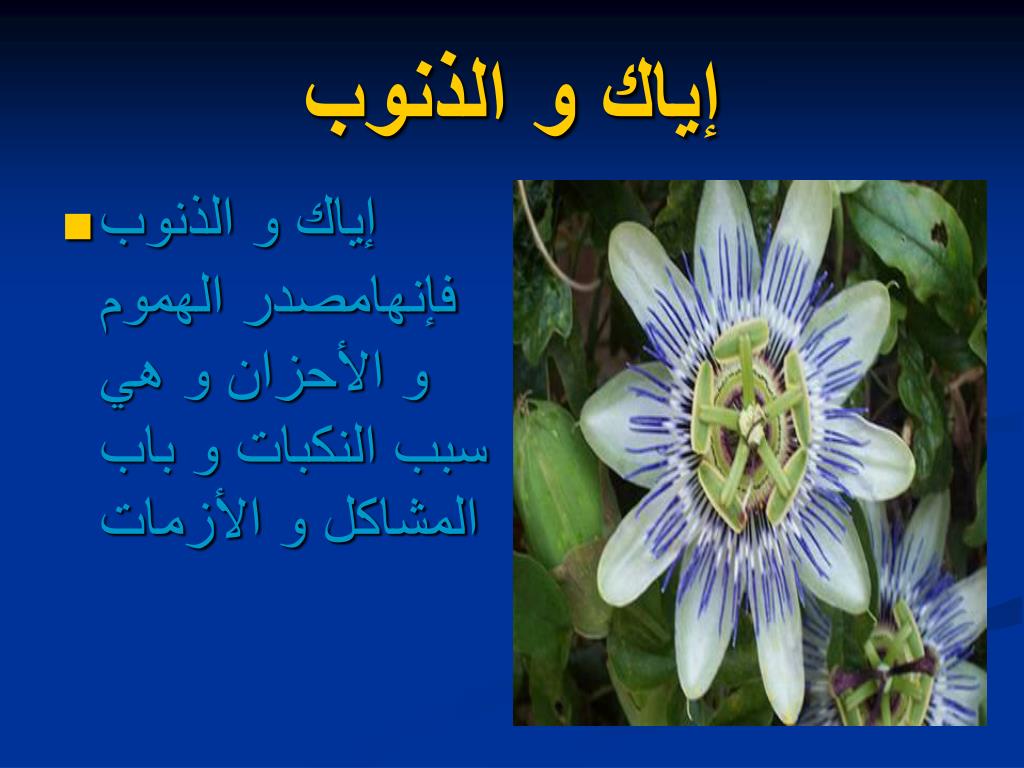 إياك و الذنوب

إياك و الذنوب فإنهامصدر الهموم و الأحزان و هي سبب النكبات و باب المشاكل و الأزمات